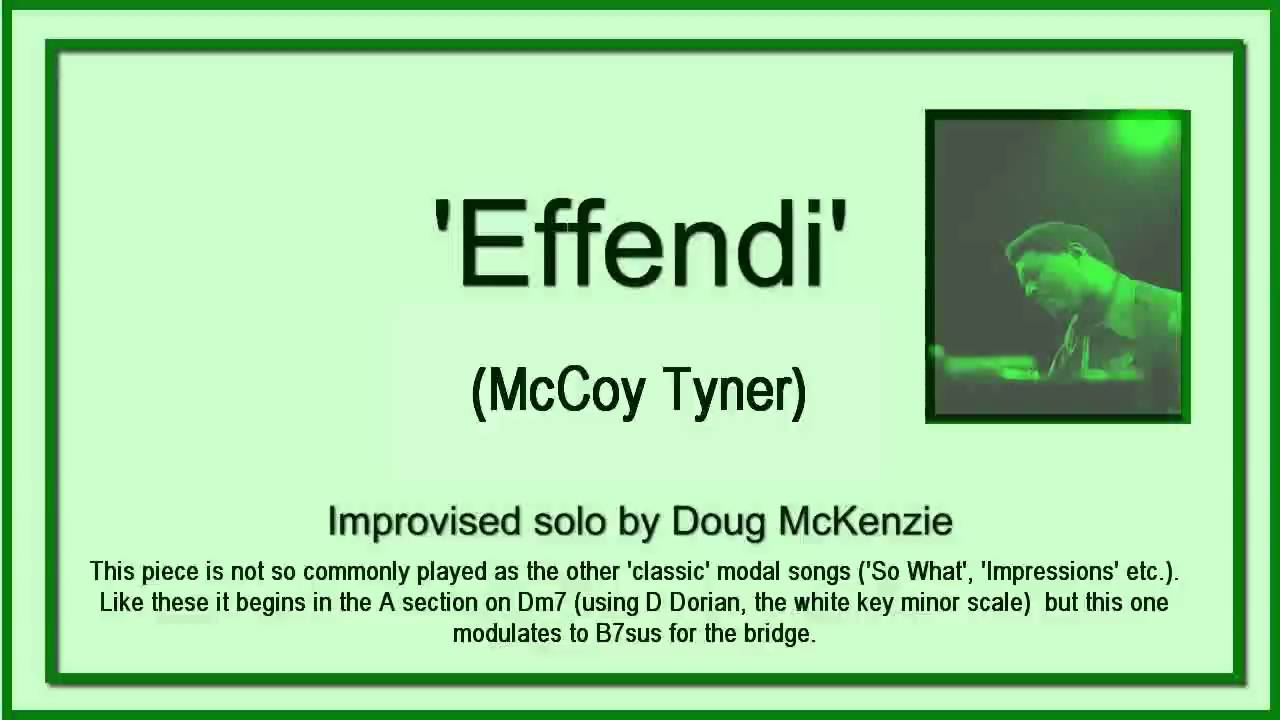 'Effendi'

(McCoy Tyner)

Improvised solo by Doug McKenzie

This piece is not so commonly played as the other 'classic' modal songs ('So What', 'Impressions' etc.). Like these it begins in the A section on Dm7 (using D Dorian, the white key minor scale) but this one modulates to B7sus for the bridge.